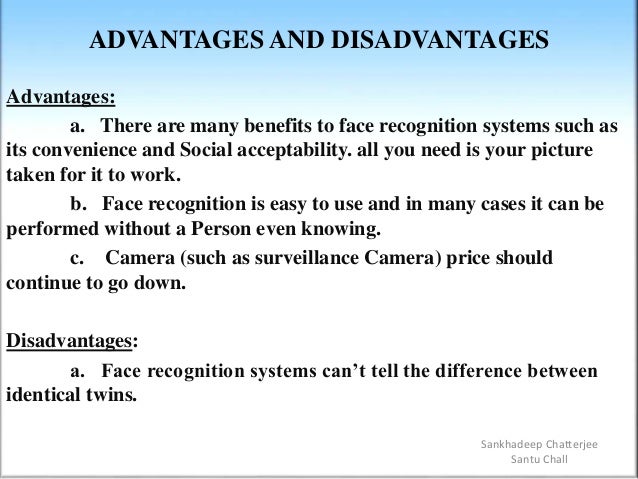 ADVANTAGES AND DISADVANTAGES

Advantages:

a. There are many benefits to face recognition systems such as its convenience and Social acceptability. all you need is your picture taken for it to work.

b. Face recognition is easy to use and in many cases it can be performed without a Person even knowing.

c. Camera (such as surveillance Camera) price should continue to go down.

Disadvantages:

a. Face recognition systems can't tell the difference between identical twins.

Sankhadeep Chatterjee
Santu Chall